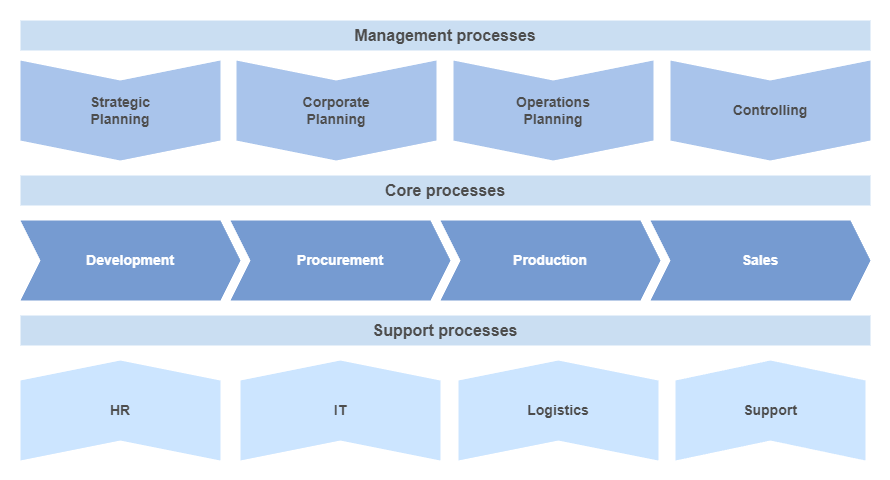 Management processes

Strategic Planning

Corporate Planning

Operations Planning

Controlling

Core processes

Development

Procurement

Production

Sales

Support processes

HR

IT

Logistics

Support